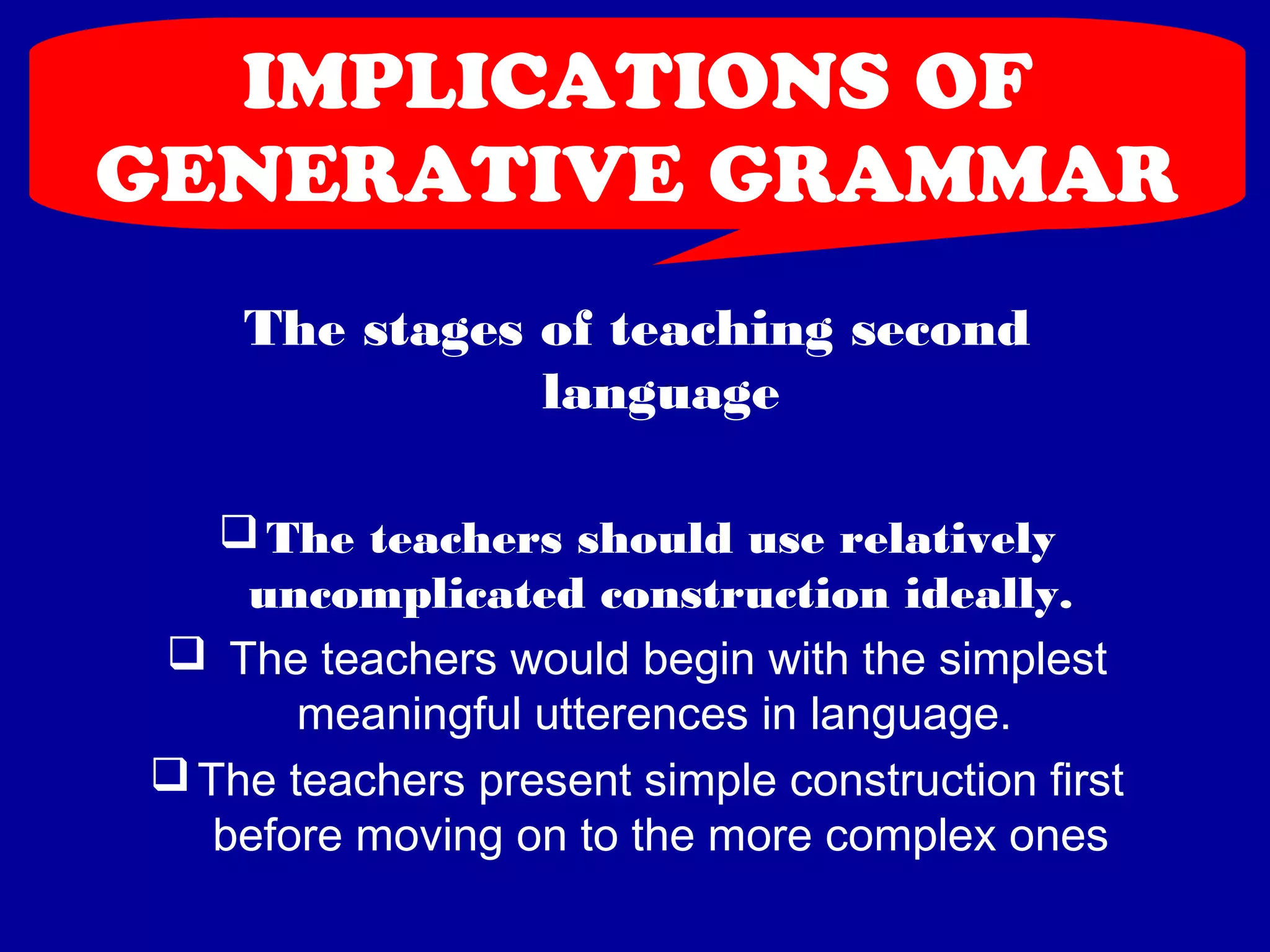 IMPLICATIONS OF GENERATIVE GRAMMAR

The stages of teaching second language

❑ The teachers should use relatively uncomplicated construction ideally.

❑ The teachers would begin with the simplest meaningful utterences in language.

❑ The teachers present simple construction first before moving on to the more complex ones